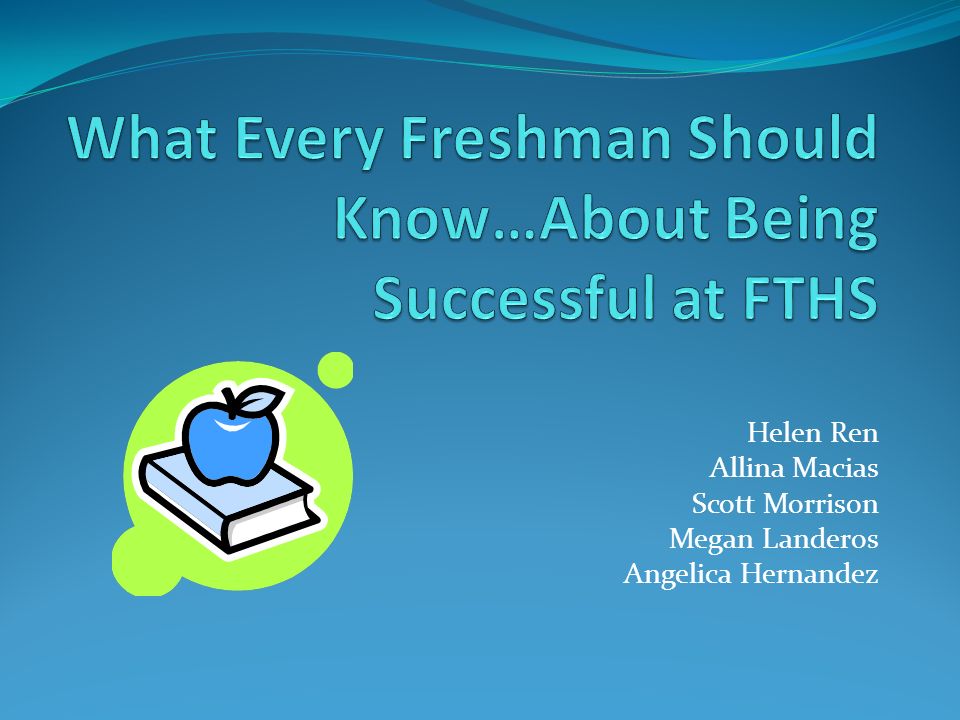 What Every Freshman Should Know…About Being Successful at FTHS

Helen Ren
Allina Macias
Scott Morrison
Megan Landeros
Angelica Hernandez